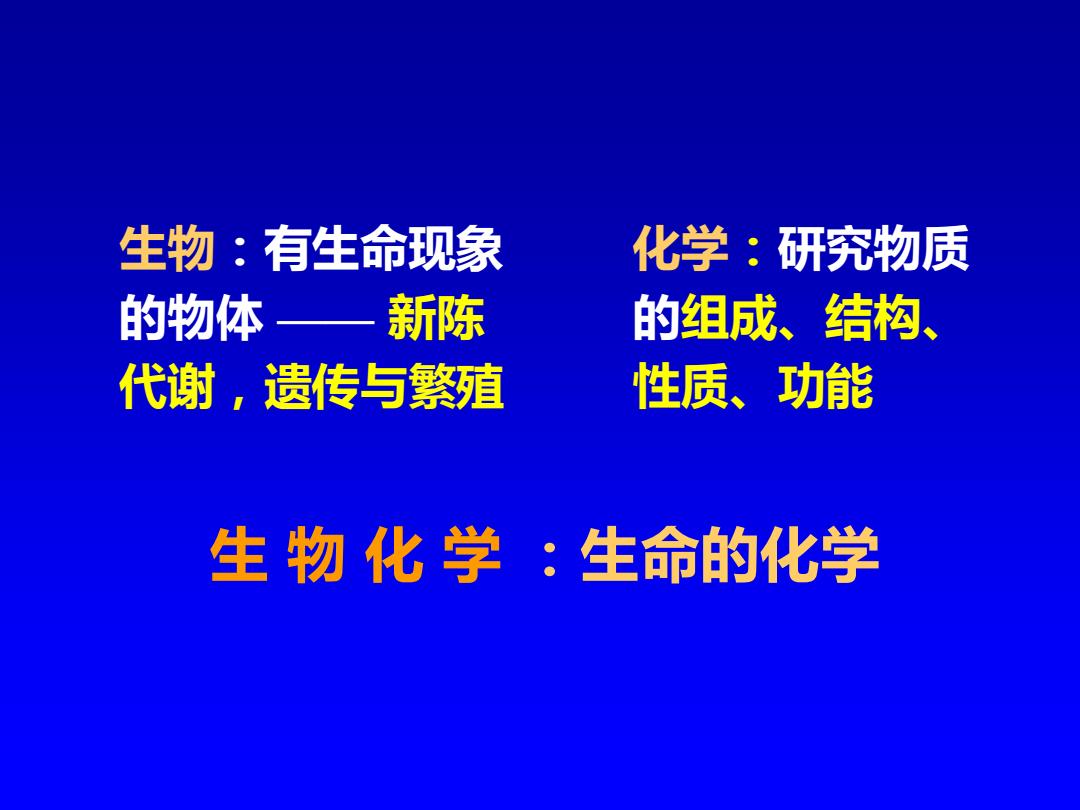 生物：有生命现象的物体 —— 新陈代谢，遗传与繁殖

化学：研究物质的组成、结构、性质、功能

生 物 化 学 ：生命的化学